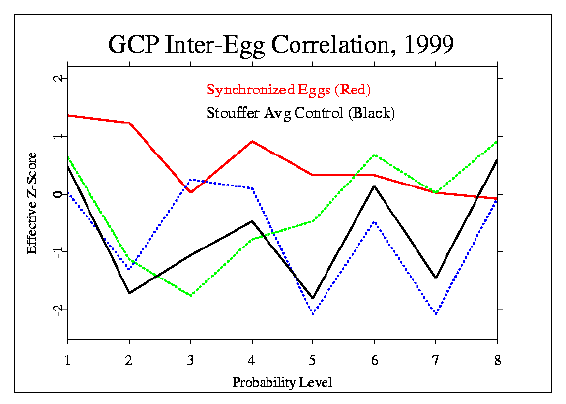 GCP Inter-Egg Correlation, 1999

Synchronized Eggs (Red)
Stouffer Avg Control (Black)

Effective Z-Score

2
1
0
-1
-2

1
2
3
4
5
6
7
8

Probability Level